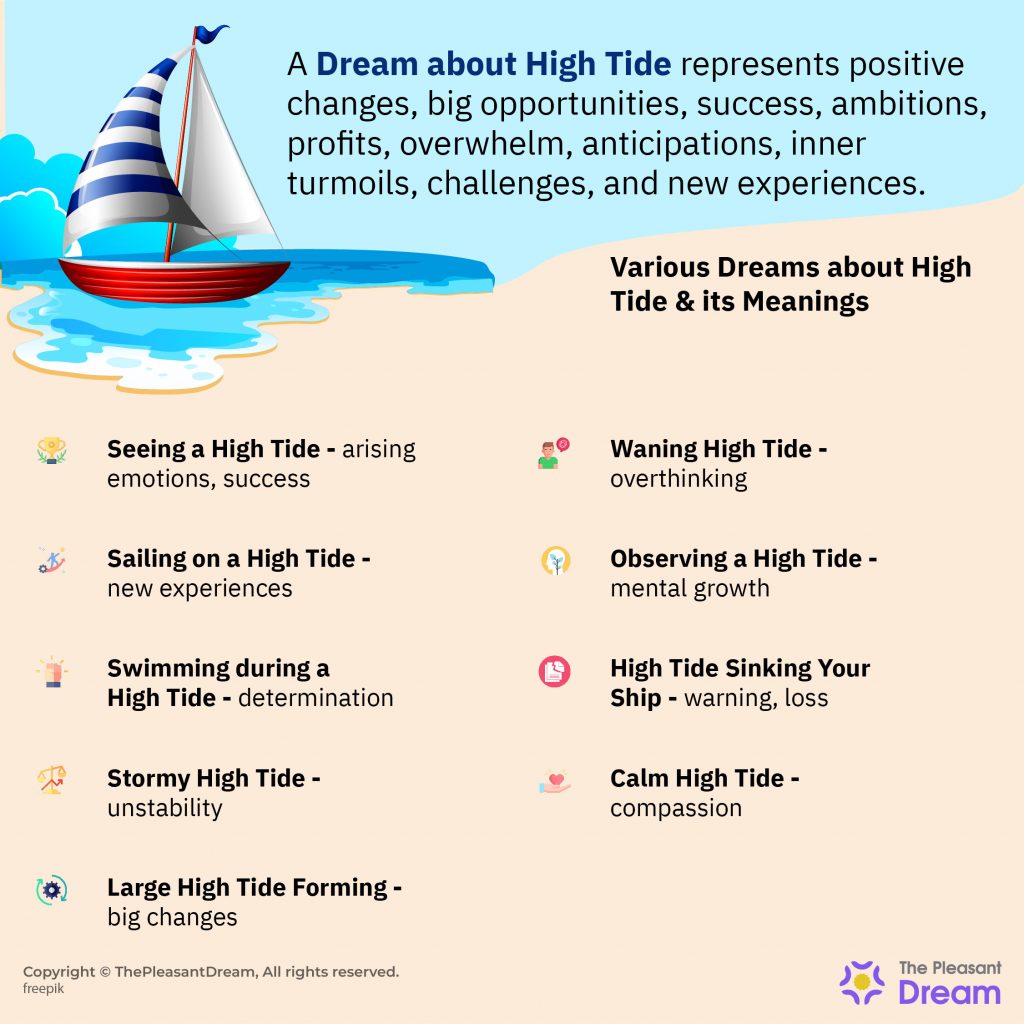 A Dream about High Tide represents positive changes, big opportunities, success, ambitions, profits, overwhelm, anticipations, inner turmoils, challenges, and new experiences.

Various Dreams about High Tide & its Meanings

Seeing a High Tide - arising emotions, success

Sailing on a High Tide - new experiences

Swimming during a High Tide - determination

Stormy High Tide - unstability

Large High Tide Forming - big changes

Waning High Tide - overthinking

Observing a High Tide - mental growth

High Tide Sinking Your Ship - warning, loss

Calm High Tide - compassion

Copyright © ThePleasantDream, All rights reserved.
freepik

The Pleasant Dream